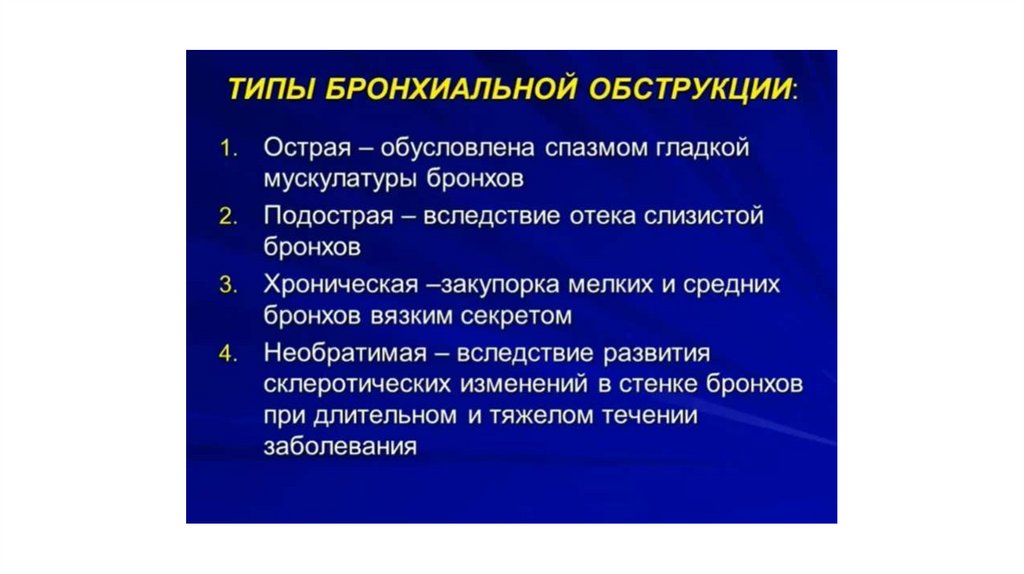 ТИПЫ БРОНХИАЛЬНОЙ ОБСТРУКЦИИ:

1. Острая – обусловлена спазмом гладкой мускулатуры бронхов
2. Подострая – вследствие отека слизистой бронхов
3. Хроническая –закупорка мелких и средних бронхов вязким секретом
4. Необратимая – вследствие развития склеротических изменений в стенке бронхов при длительном и тяжелом течении заболевания